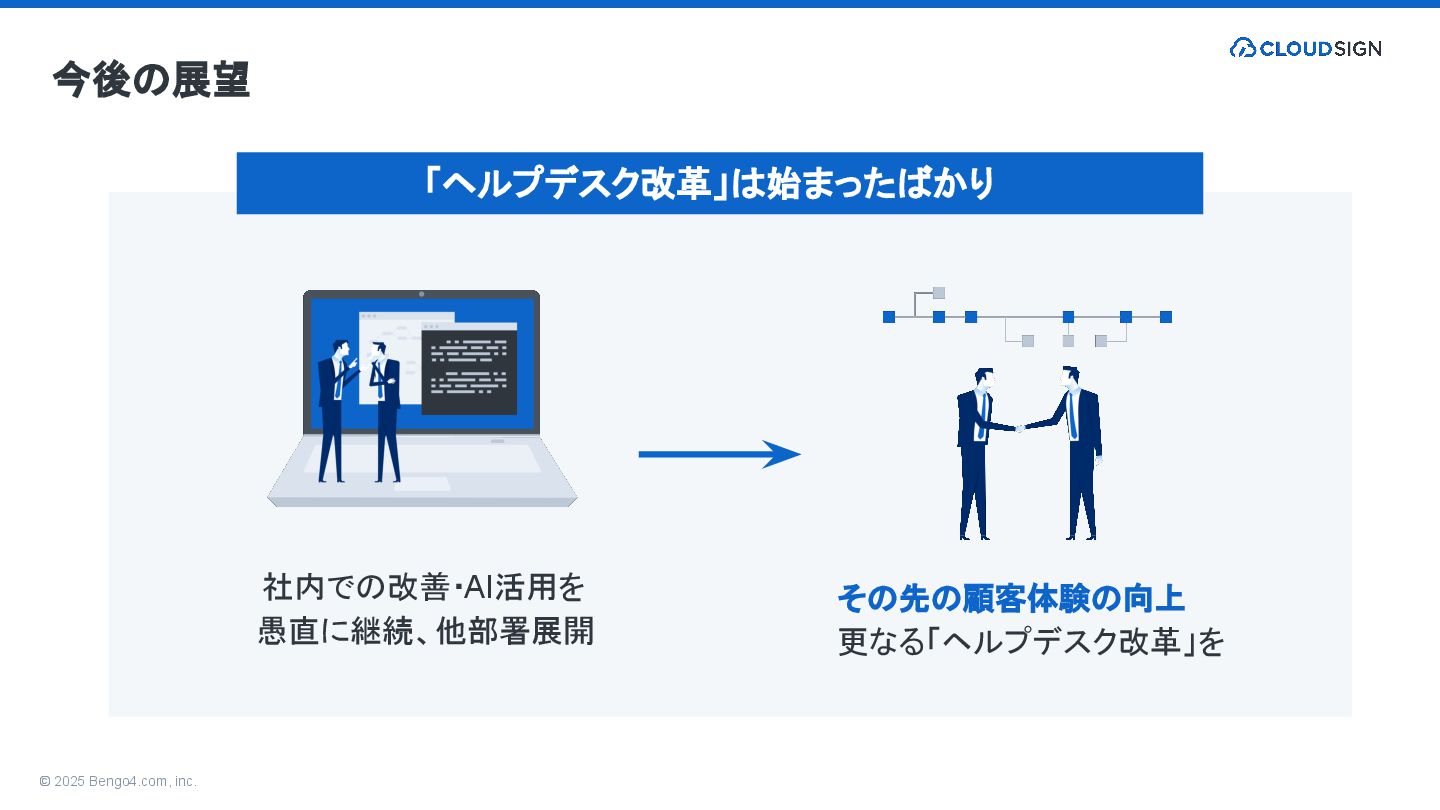 CLOUDSIGN

今後の展望

「ヘルプデスク改革」は始まったばかり

社内での改善・AI活用を
愚直に継続、他部署展開

その先の顧客体験の向上
更なる「ヘルプデスク改革」を

© 2025 Bengo4.com, inc.